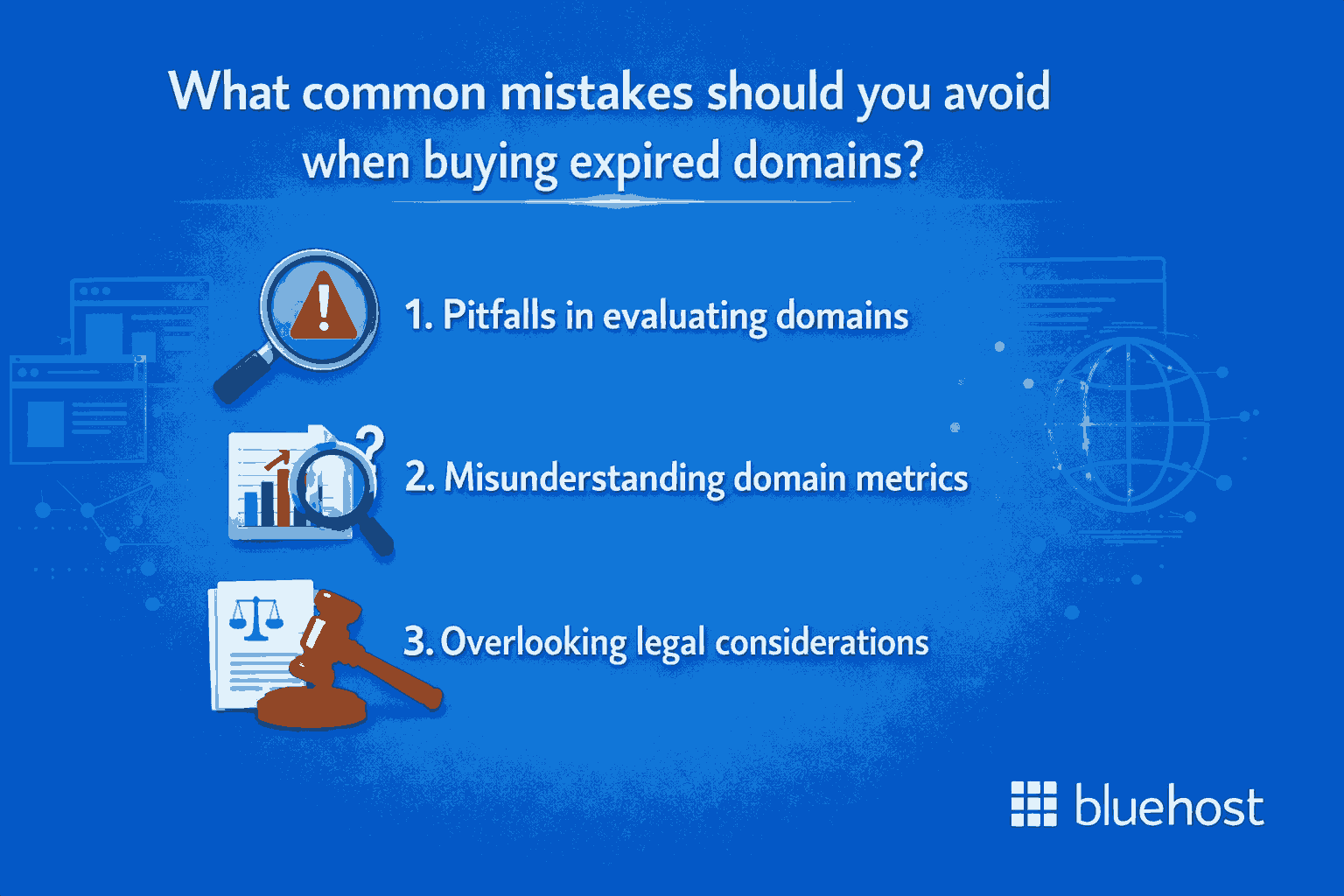 What common mistakes should you avoid when buying expired domains?

1. Pitfalls in evaluating domains

2. Misunderstanding domain metrics

3. Overlooking legal considerations

bluehost